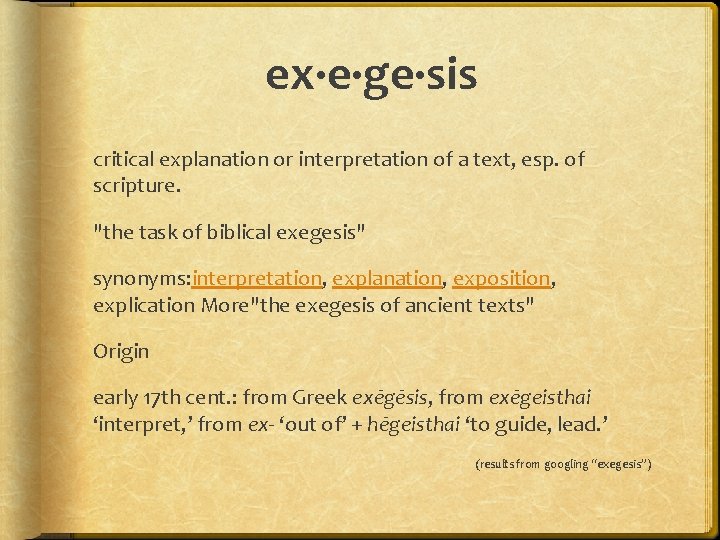 ex·e·ge·sis

critical explanation or interpretation of a text, esp. of scripture.

"the task of biblical exegesis"

synonyms:interpretation, explanation, exposition, explication More"the exegesis of ancient texts"

Origin

early 17th cent.: from Greek exēgēsis, from exēgeisthai ‘interpret,’ from ex- ‘out of’ + hēgeisthai ‘to guide, lead.’

(results from googling “exegesis”)